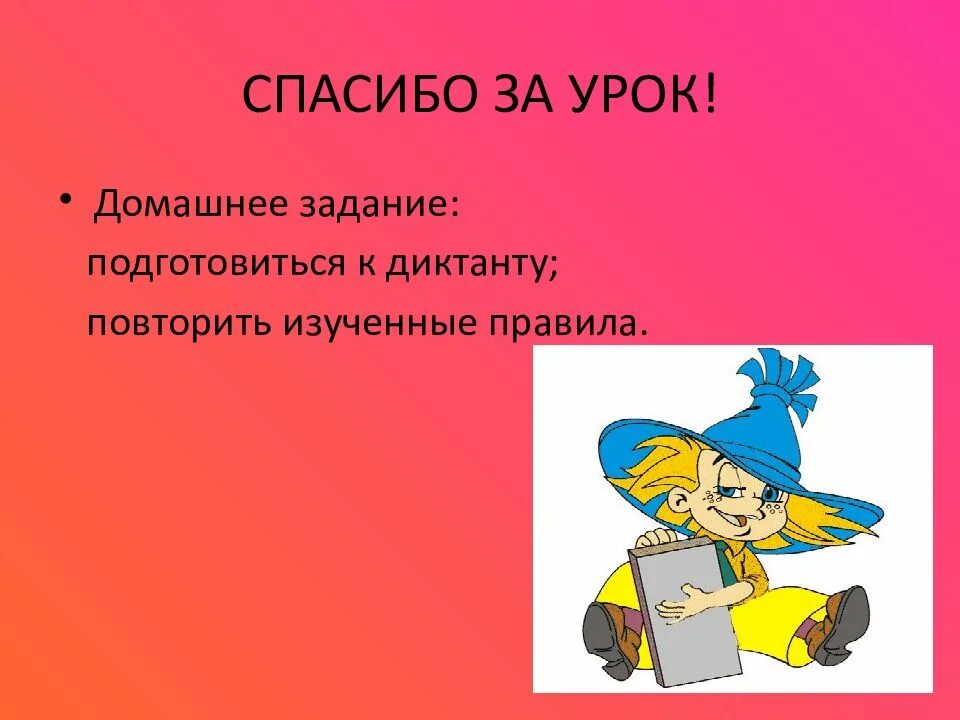 СПАСИБО ЗА УРОК!

• Домашнее задание:
подготовиться к диктанту;
повторить изученные правила.